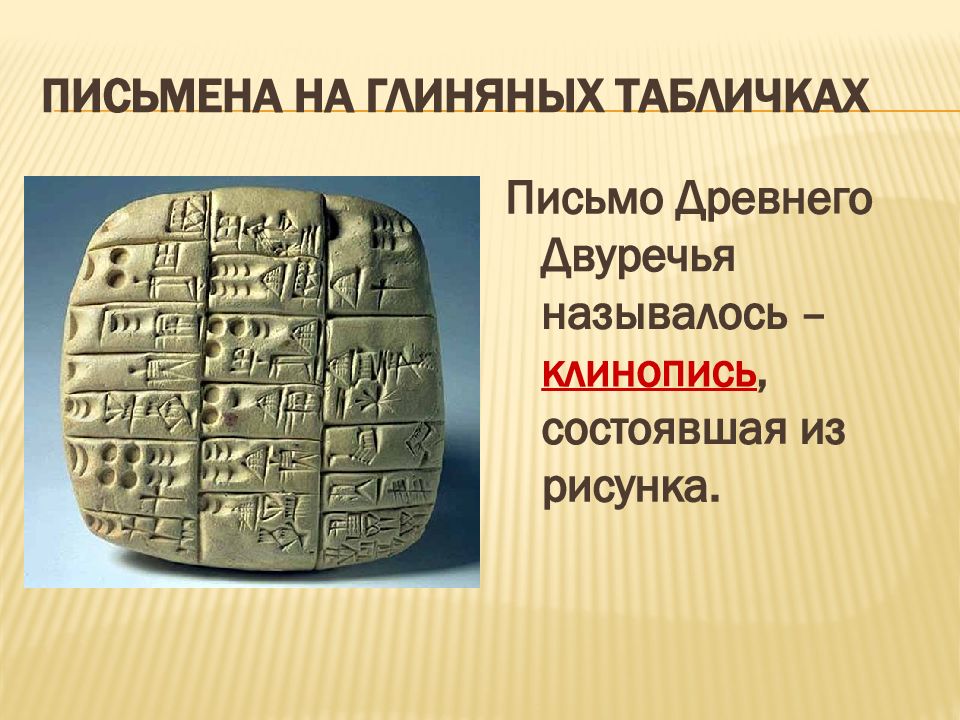 ПИСЬМЕНА НА ГЛИНЯНЫХ ТАБЛИЧКАХ

Письмо Древнего Двуречья называлось – клинопись, состоявшая из рисунка.